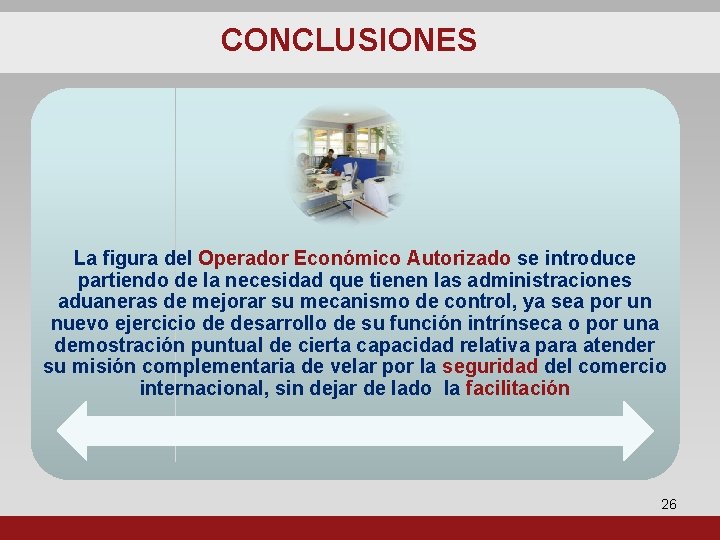 CONCLUSIONES

La figura del Operador Económico Autorizado se introduce partiendo de la necesidad que tienen las administraciones aduaneras de mejorar su mecanismo de control, ya sea por un nuevo ejercicio de desarrollo de su función intrínseca o por una demostración puntual de cierta capacidad relativa para atender su misión complementaria de velar por la seguridad del comercio internacional, sin dejar de lado la facilitación

26